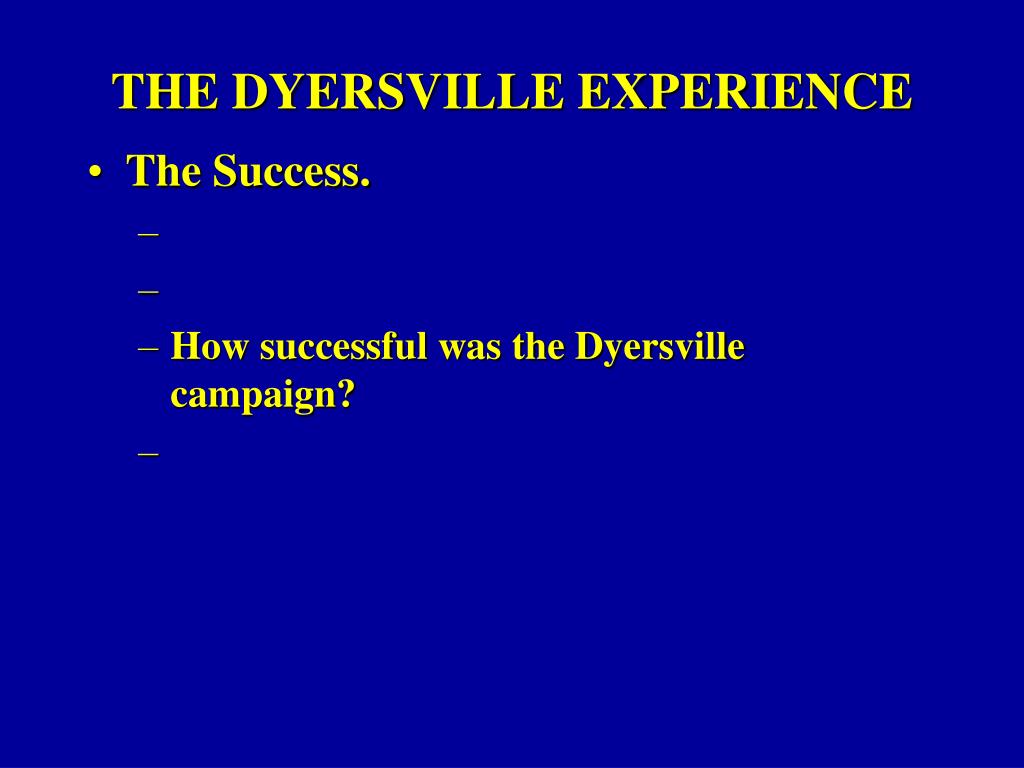 THE DYERSVILLE EXPERIENCE

• The Success.
–
–
– How successful was the Dyersville campaign?
–